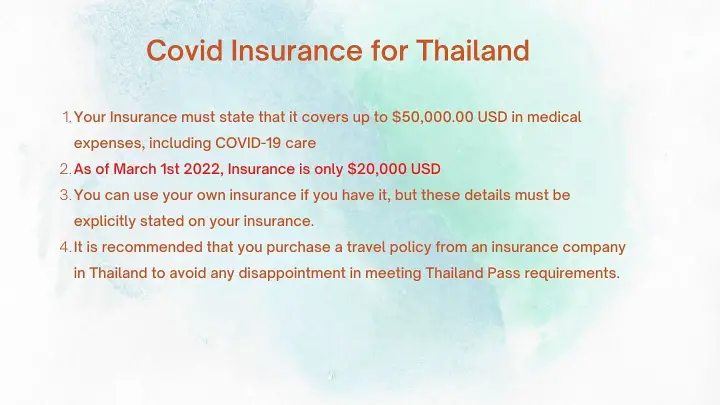 Covid Insurance for Thailand

1. Your Insurance must state that it covers up to \$50,000.00 USD in medical expenses, including COVID-19 care
2. As of March 1st 2022, Insurance is only \$20,000 USD
3. You can use your own insurance if you have it, but these details must be explicitly stated on your insurance.
4. It is recommended that you purchase a travel policy from an insurance company in Thailand to avoid any disappointment in meeting Thailand Pass requirements.